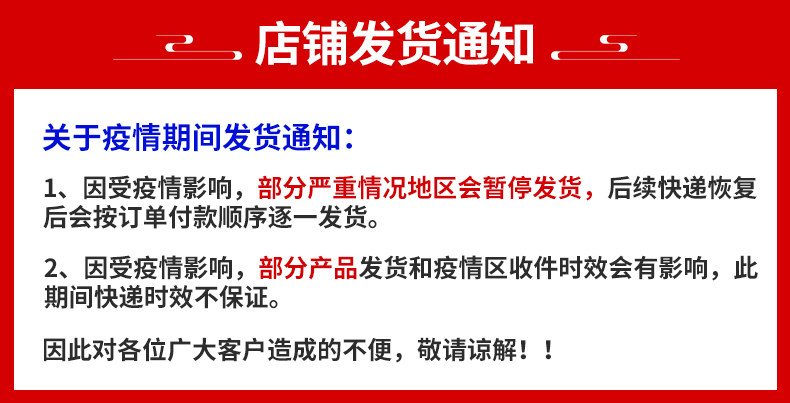 店铺发货通知

关于疫情期间发货通知：

1、因受疫情影响，部分严重情况地区会暂停发货，后续快递恢复后会按订单付款顺序逐一发货。

2、因受疫情影响，部分产品发货和疫情区收件时效会有影响，此期间快递时效不保证。

因此对各位广大客户造成的不便，敬请谅解！！